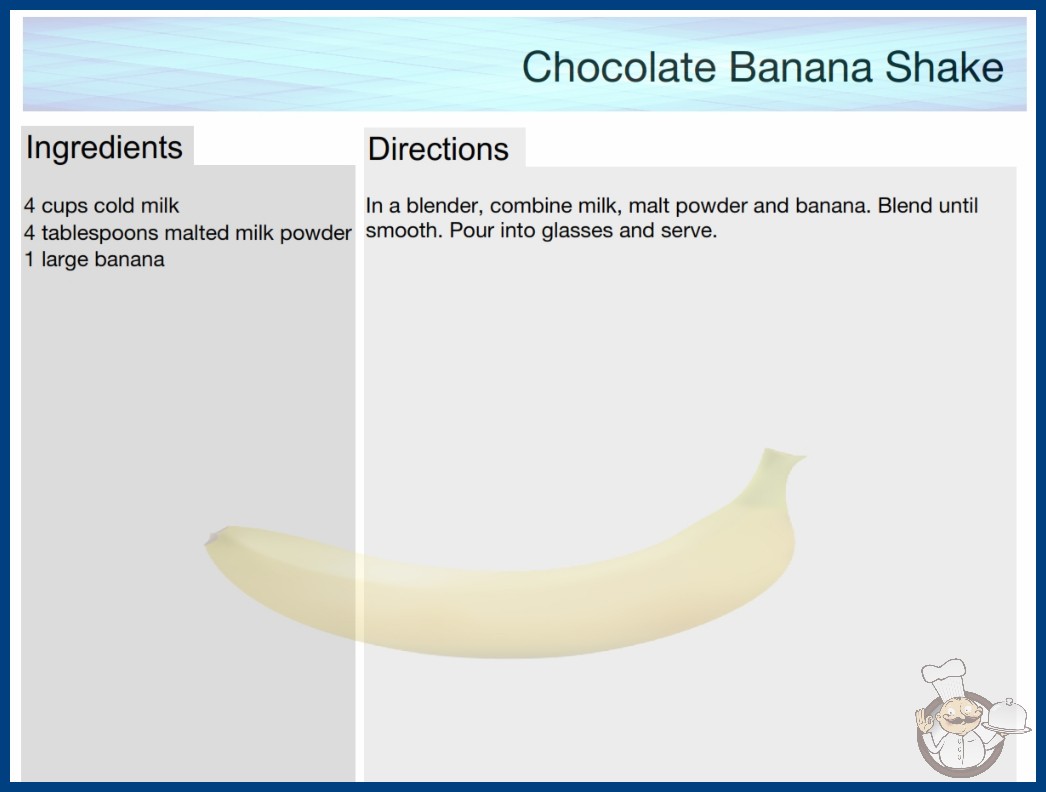 Chocolate Banana Shake

Ingredients

4 cups cold milk
4 tablespoons malted milk powder
1 large banana

Directions

In a blender, combine milk, malt powder and banana. Blend until smooth. Pour into glasses and serve.